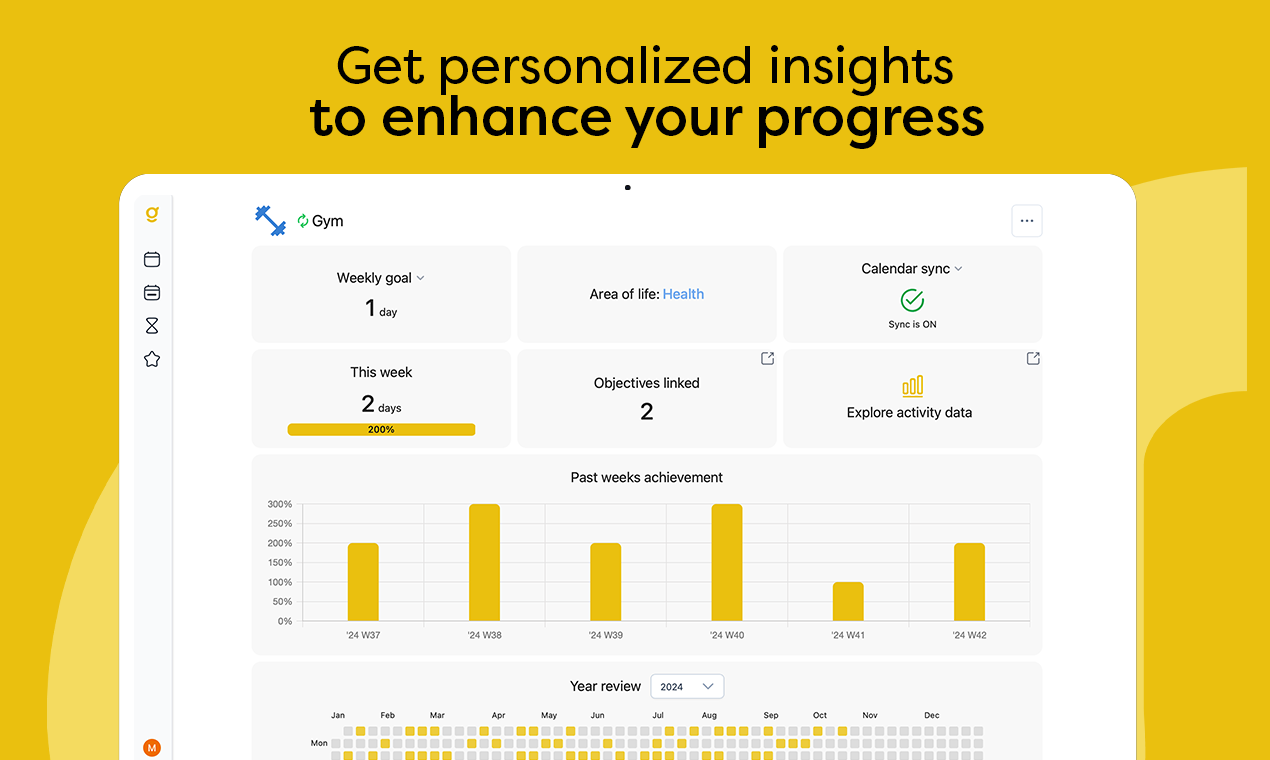 Get personalized insights to enhance your progress

g

Gym

...

Weekly goal
1 day

Area of life: Health

Calendar sync
Sync is ON

This week
2 days
200%

Objectives linked
2

Explore activity data

Past weeks achievement

300%
250%
200%
150%
100%
50%
0%

'24 W37
'24 W38
'24 W39
'24 W40
'24 W41
'24 W42

Year review 2024

Jan Feb Mar Apr May Jun Jul Aug Sep Oct Nov Dec
Mon

M